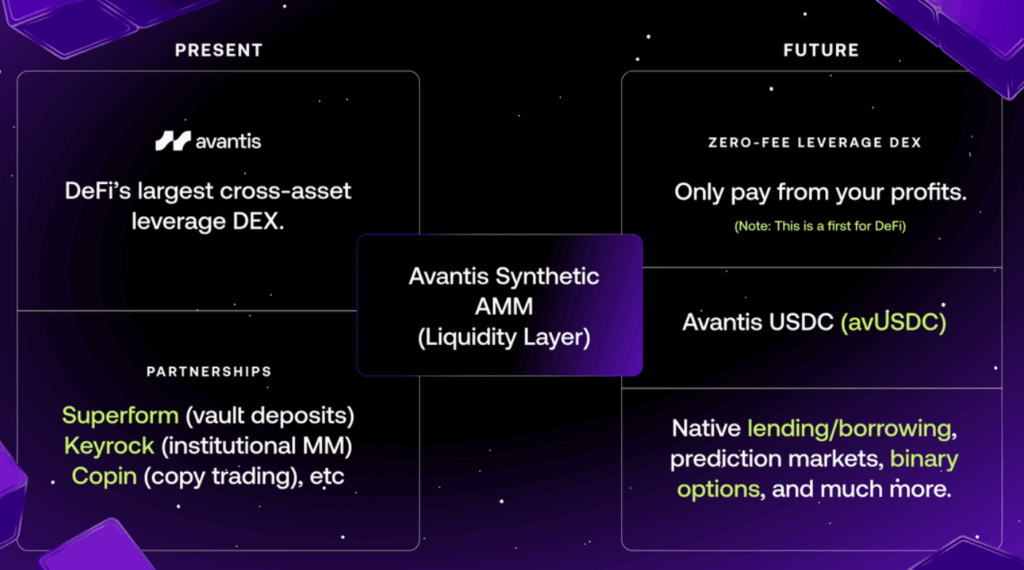 PRESENT

avantis

DeFi's largest cross-asset leverage DEX.

PARTNERSHIPS

Superform (vault deposits)
Keyrock (institutional MM)
Copin (copy trading), etc

Avantis Synthetic AMM (Liquidity Layer)

FUTURE

ZERO-FEE LEVERAGE DEX

Only pay from your profits.

(Note: This is a first for DeFi)

Avantis USDC (avUSDC)

Native lending/borrowing, prediction markets, binary options, and much more.